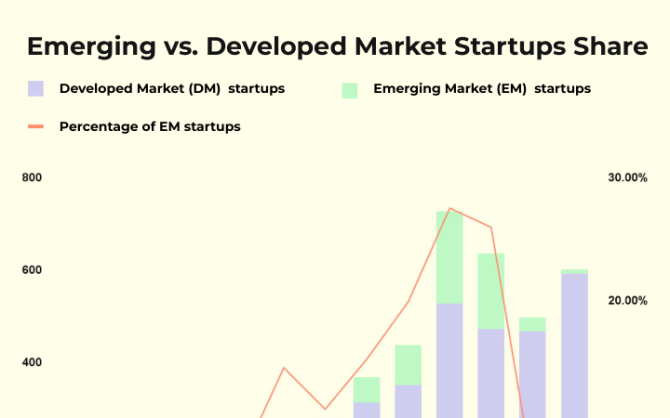 Emerging vs. Developed Market Startups Share

Developed Market (DM) startups

Emerging Market (EM) startups

Percentage of EM startups

800
600
400

30.00%
20.00%